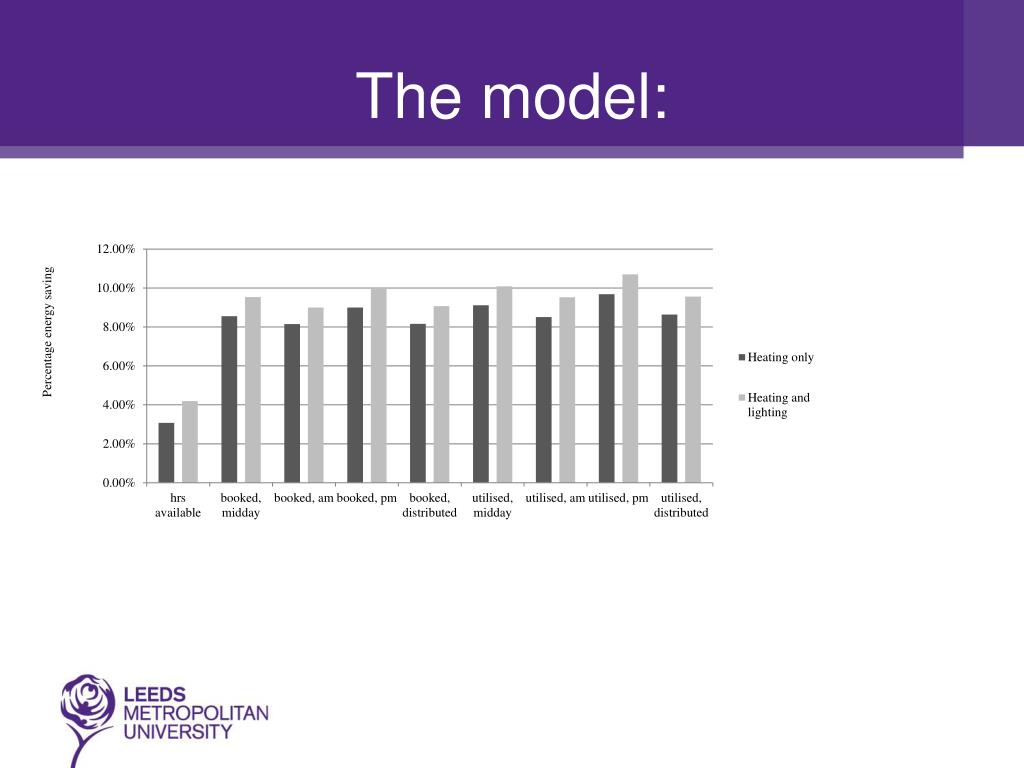 The model:

Percentage energy saving

12.00%
10.00%
8.00%
6.00%
4.00%
2.00%
0.00%

hrs available
booked, midday
booked, am
booked, pm
booked, distributed
utilised, midday
utilised, am
utilised, pm
utilised, distributed

Heating only
Heating and lighting

LEEDS
METROPOLITAN
UNIVERSITY